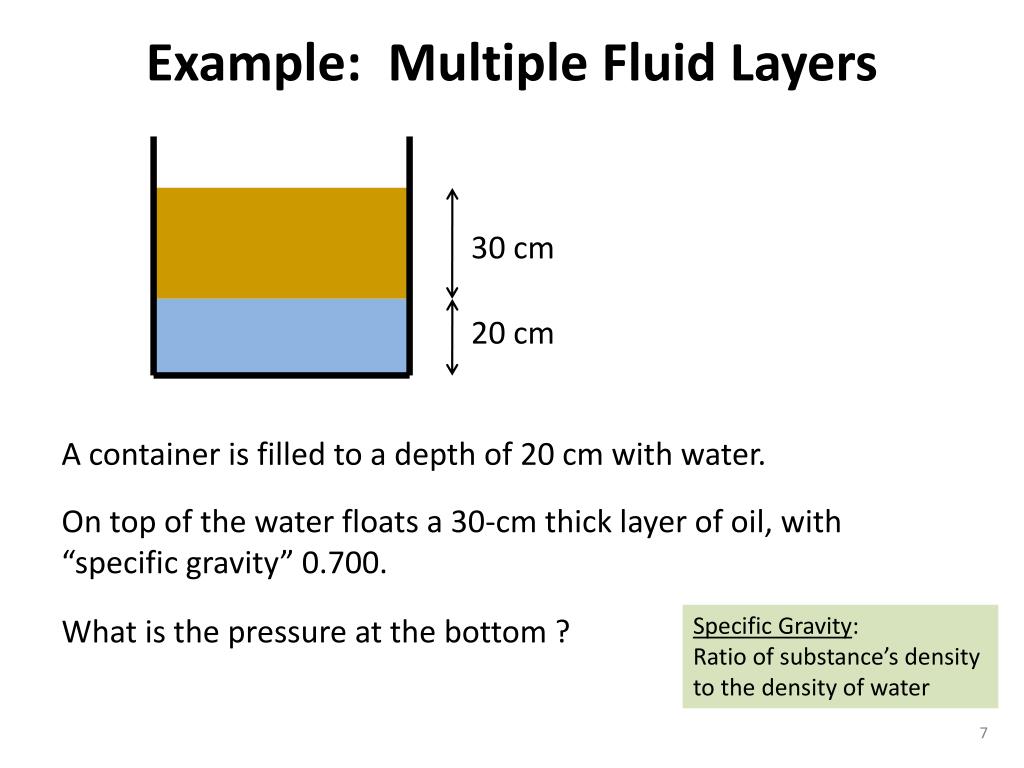 Example: Multiple Fluid Layers

30 cm

20 cm

A container is filled to a depth of 20 cm with water.

On top of the water floats a 30-cm thick layer of oil, with “specific gravity” 0.700.

What is the pressure at the bottom ?

Specific Gravity:
Ratio of substance’s density to the density of water

7